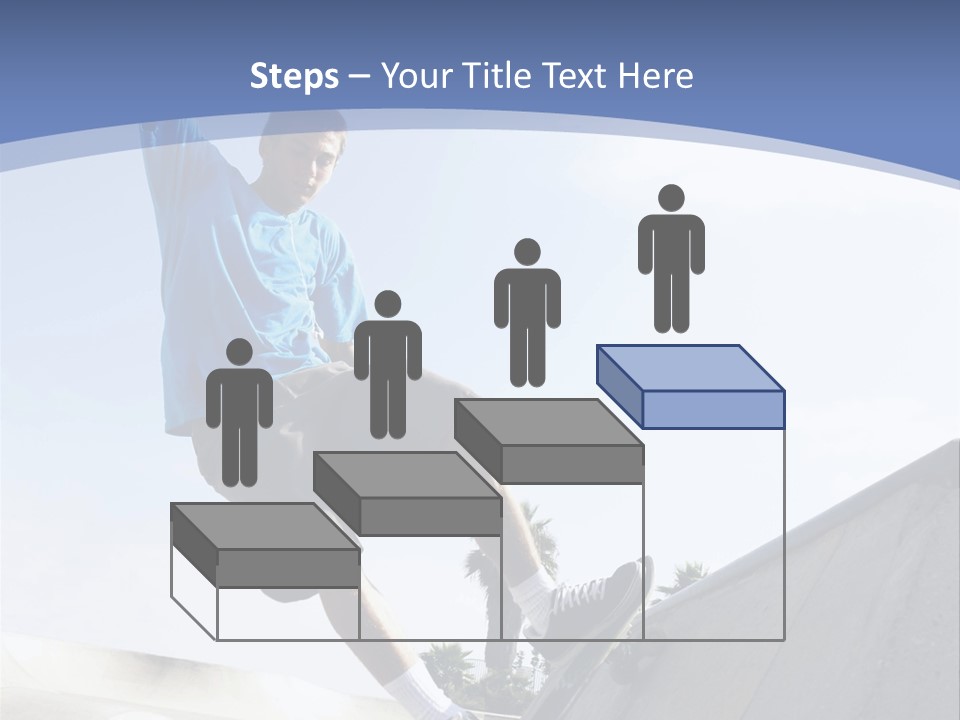 Steps – Your Title Text Here